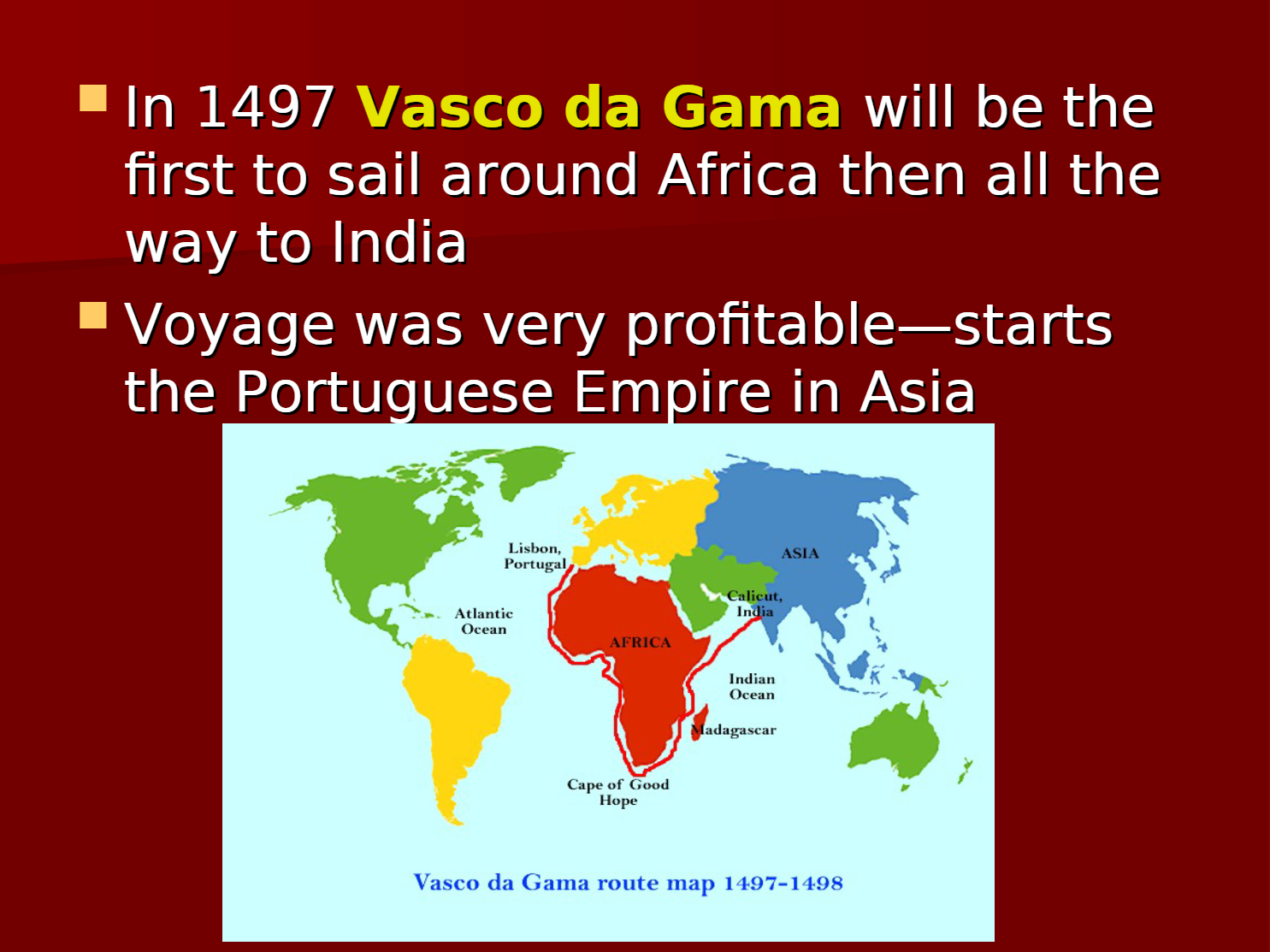 In 1497 Vasco da Gama will be the first to sail around Africa then all the way to India

Voyage was very profitable—starts the Portuguese Empire in Asia

Lisbon, Portugal

ASIA

Calicut, India

Atlantic Ocean

AFRICA

Indian Ocean

Madagascar

Cape of Good Hope

Vasco da Gama route map 1497-1498